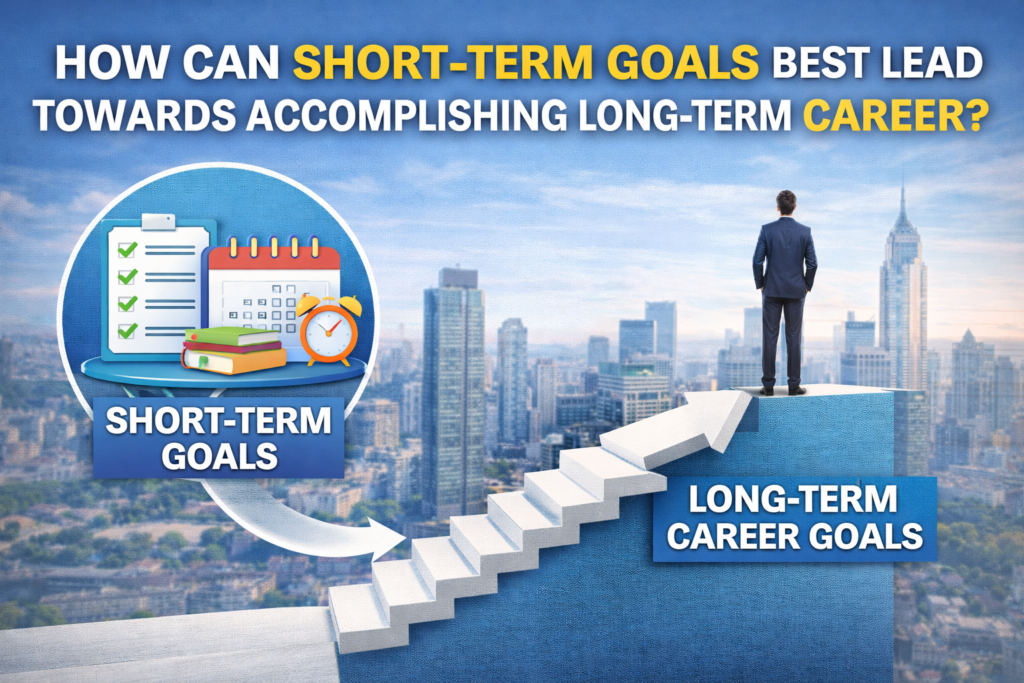 HOW CAN SHORT-TERM GOALS BEST LEAD TOWARDS ACCOMPLISHING LONG-TERM CAREER?

SHORT-TERM GOALS

LONG-TERM CAREER GOALS